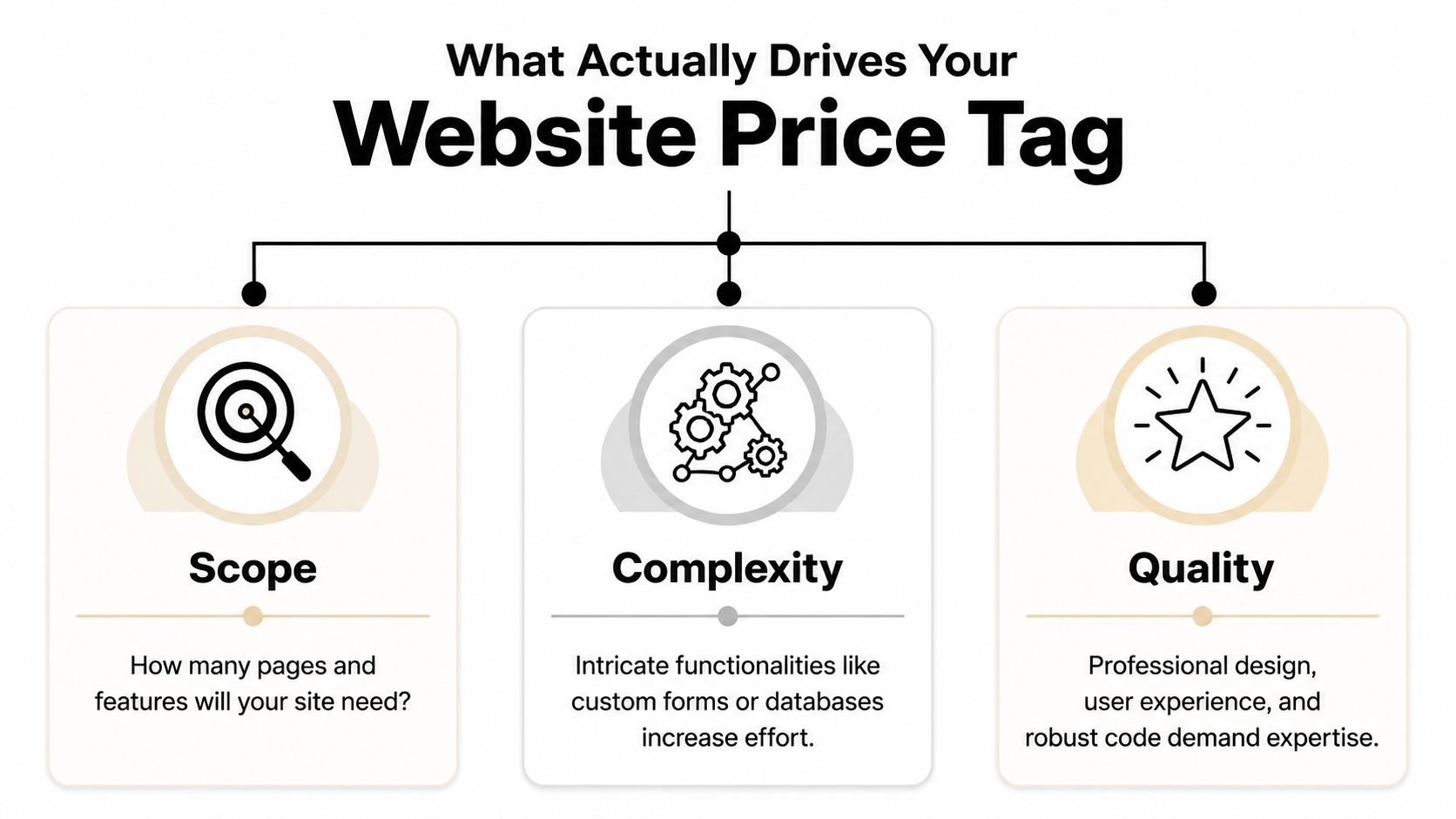 What Actually Drives Your
Website Price Tag

Scope

How many pages and features will your site need?

Complexity

Intricate functionalities like custom forms or databases increase effort.

Quality

Professional design, user experience, and robust code demand expertise.